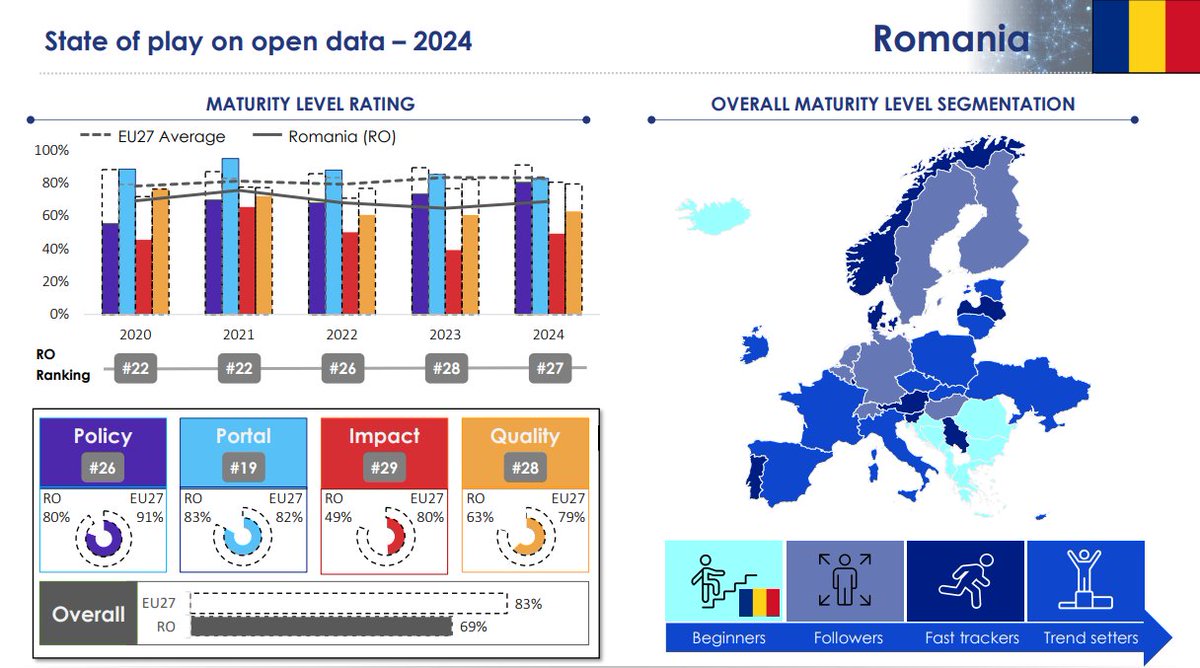 State of play on open data – 2024

Romania

MATURITY LEVEL RATING

EU27 Average   Romania (RO)

100%
80%
60%
40%
20%
0%

2020   2021   2022   2023   2024

RO Ranking   #22   #22   #26   #28   #27

Policy
#26
RO 80%   EU27 91%

Portal
#19
RO 83%   EU27 82%

Impact
#29
RO 49%   EU27 80%

Quality
#28
RO 63%   EU27 79%

Overall
EU27   83%
RO   69%

OVERALL MATURITY LEVEL SEGMENTATION

Beginners   Followers   Fast trackers   Trend setters